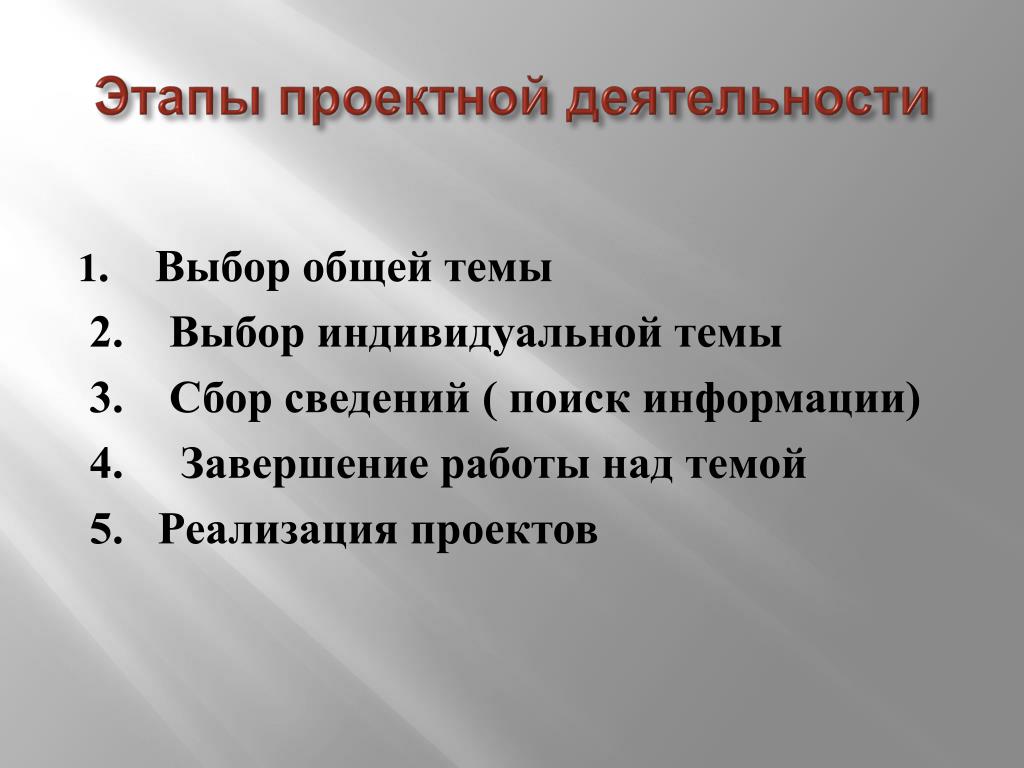 Этапы проектной деятельности

1. Выбор общей темы
2. Выбор индивидуальной темы
3. Сбор сведений ( поиск информации)
4. Завершение работы над темой
5. Реализация проектов